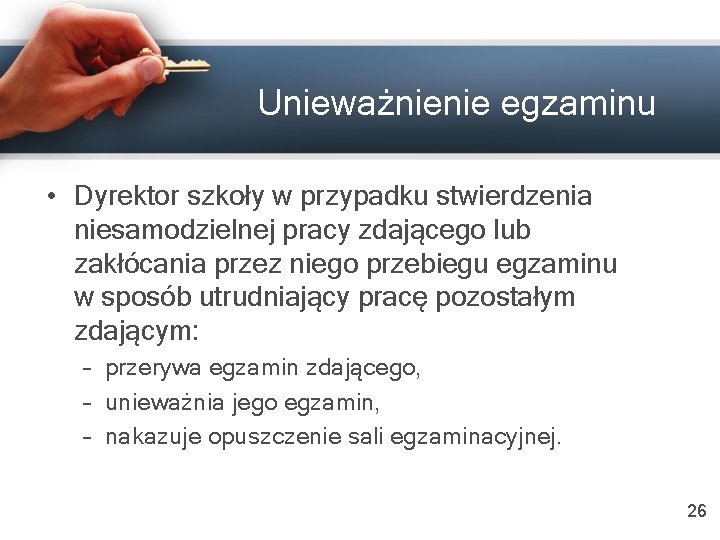 Unieważnienie egzaminu

• Dyrektor szkoły w przypadku stwierdzenia niesamodzielnej pracy zdającego lub zakłócania przez niego przebiegu egzaminu w sposób utrudniający pracę pozostałym zdającym:
– przerywa egzamin zdającego,
– unieważnia jego egzamin,
– nakazuje opuszczenie sali egzaminacyjnej.

26